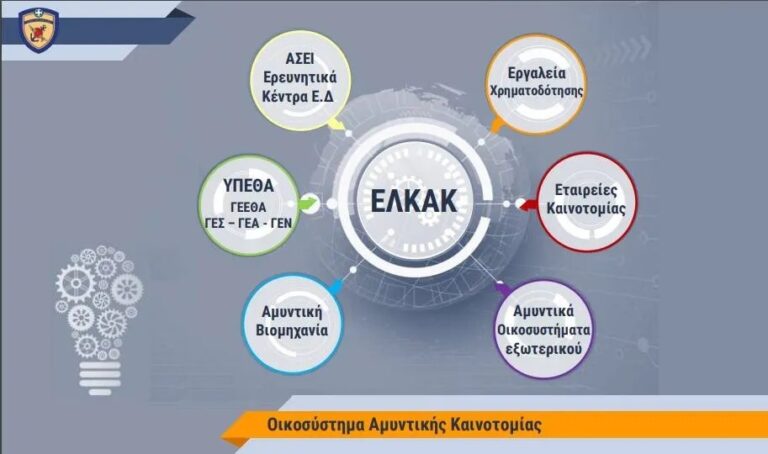 ΑΣΕΙ
Ερευνητικά
Κέντρα Ε.Δ

Εργαλεία
Χρηματοδότησης

ΥΠΕΘΑ
ΓΕΕΘΑ
ΓΕΣ – ΓΕΑ - ΓΕΝ

ΕΛΚΑΚ

Εταιρείες
Καινοτομίας

Αμυντική
Βιομηχανία

Αμυντικά
Οικοσυστήματα
εξωτερικού

Οικοσύστημα Αμυντικής Καινοτομίας